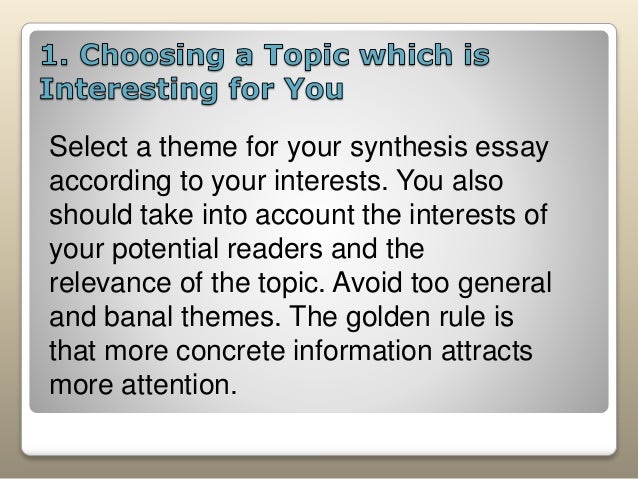 1. Choosing a Topic which is Interesting for You

Select a theme for your synthesis essay according to your interests. You also should take into account the interests of your potential readers and the relevance of the topic. Avoid too general and banal themes. The golden rule is that more concrete information attracts more attention.